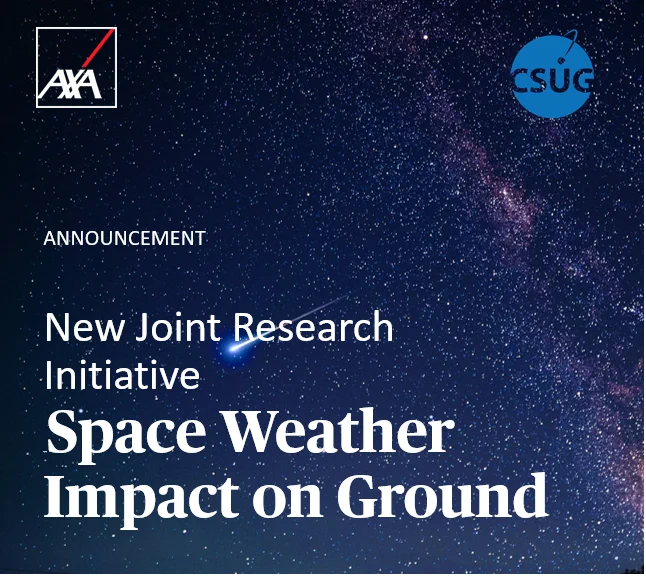 AXA

CSUG

ANNOUNCEMENT

New Joint Research Initiative

Space Weather Impact on Ground